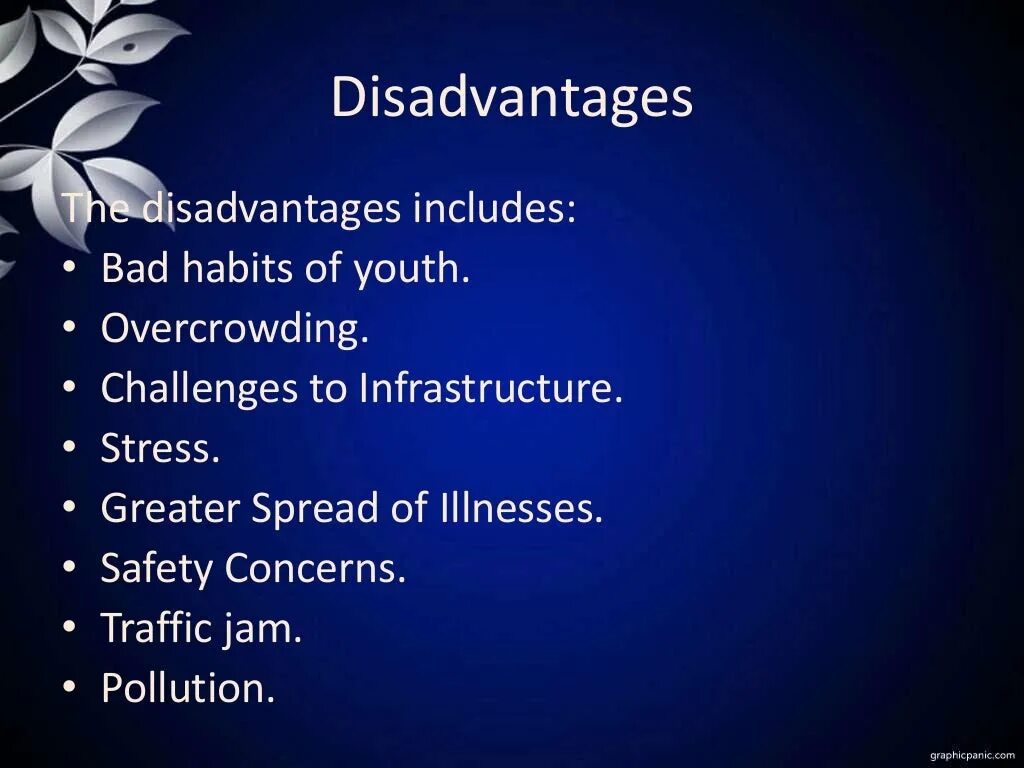 Disadvantages

The disadvantages includes:

• Bad habits of youth.
• Overcrowding.
• Challenges to Infrastructure.
• Stress.
• Greater Spread of Illnesses.
• Safety Concerns.
• Traffic jam.
• Pollution.

graphicpanic.com